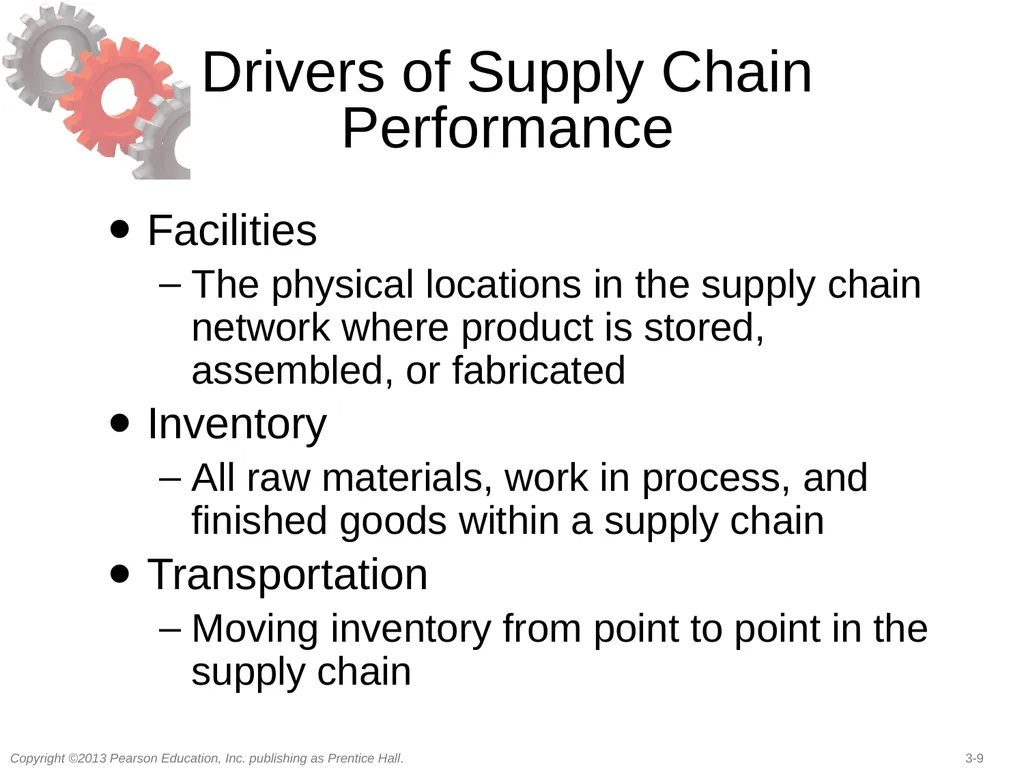 Drivers of Supply Chain Performance

• Facilities
– The physical locations in the supply chain network where product is stored, assembled, or fabricated
• Inventory
– All raw materials, work in process, and finished goods within a supply chain
• Transportation
– Moving inventory from point to point in the supply chain

Copyright ©2013 Pearson Education, Inc. publishing as Prentice Hall.

3-9